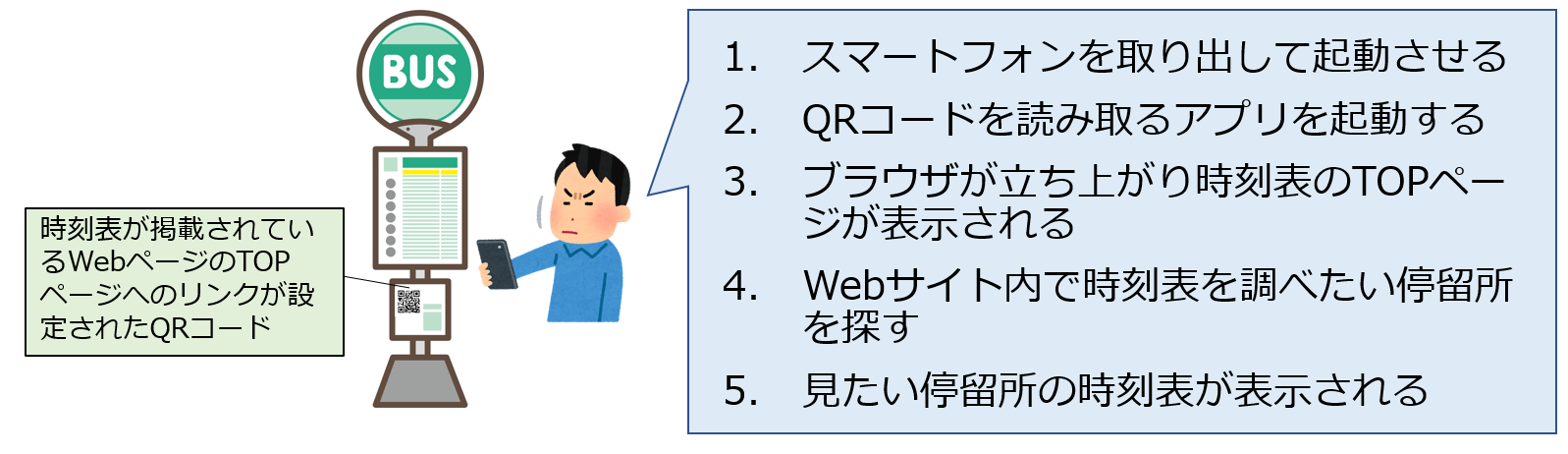 BUS

時刻表が掲載されているWebページのTOPページへのリンクが設定されたQRコード

1. スマートフォンを取り出して起動させる
2. QRコードを読み取るアプリを起動する
3. ブラウザが立ち上がり時刻表のTOPページが表示される
4. Webサイト内で時刻表を調べたい停留所を探す
5. 見たい停留所の時刻表が表示される